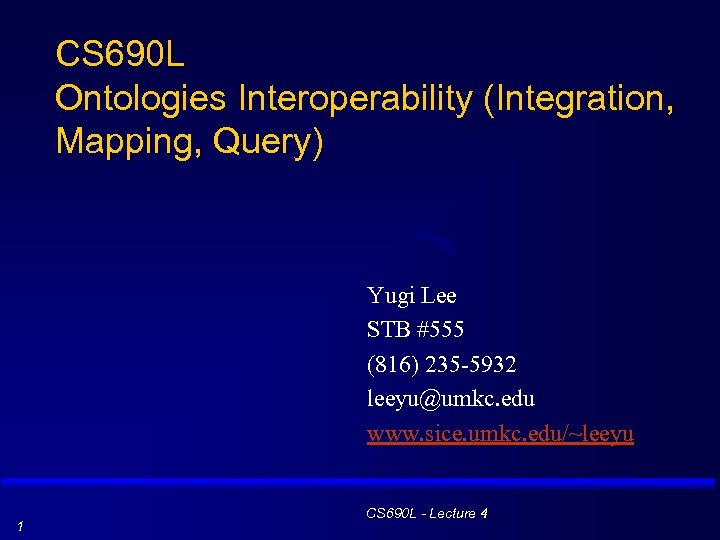 CS690L
Ontologies Interoperability (Integration, Mapping, Query)

Yugi Lee
STB #555
(816) 235-5932
leeyu@umkc.edu
www.sice.umkc.edu/~leeyu

CS690L - Lecture 4

1